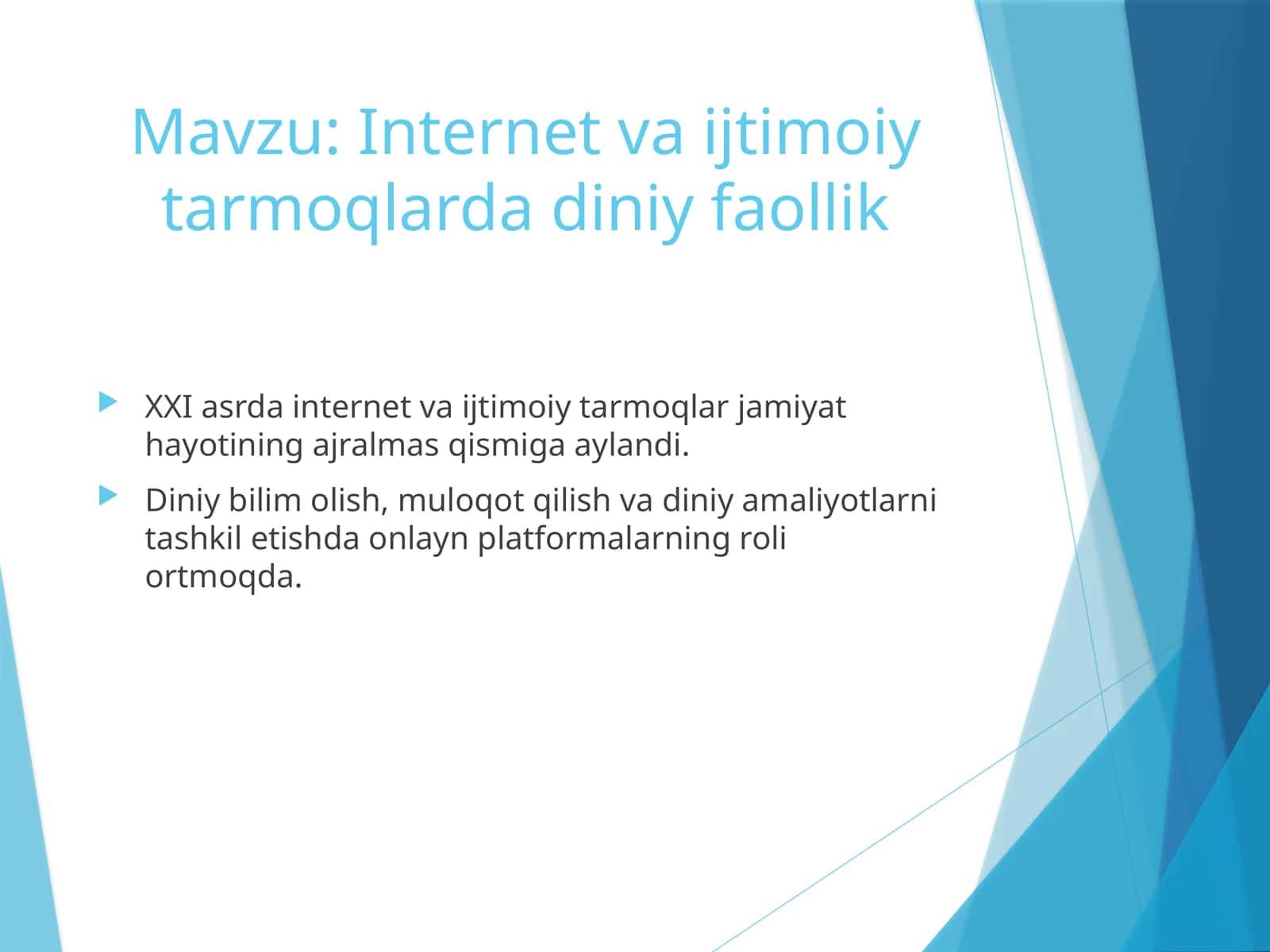 Mavzu: Internet va ijtimoiy tarmoqlarda diniy faollik

XXI asrda internet va ijtimoiy tarmoqlar jamiyat hayotining ajralmas qismiga aylandi.

Diniy bilim olish, muloqot qilish va diniy amaliyotlarni tashkil etishda onlayn platformalarning roli ortmoqda.